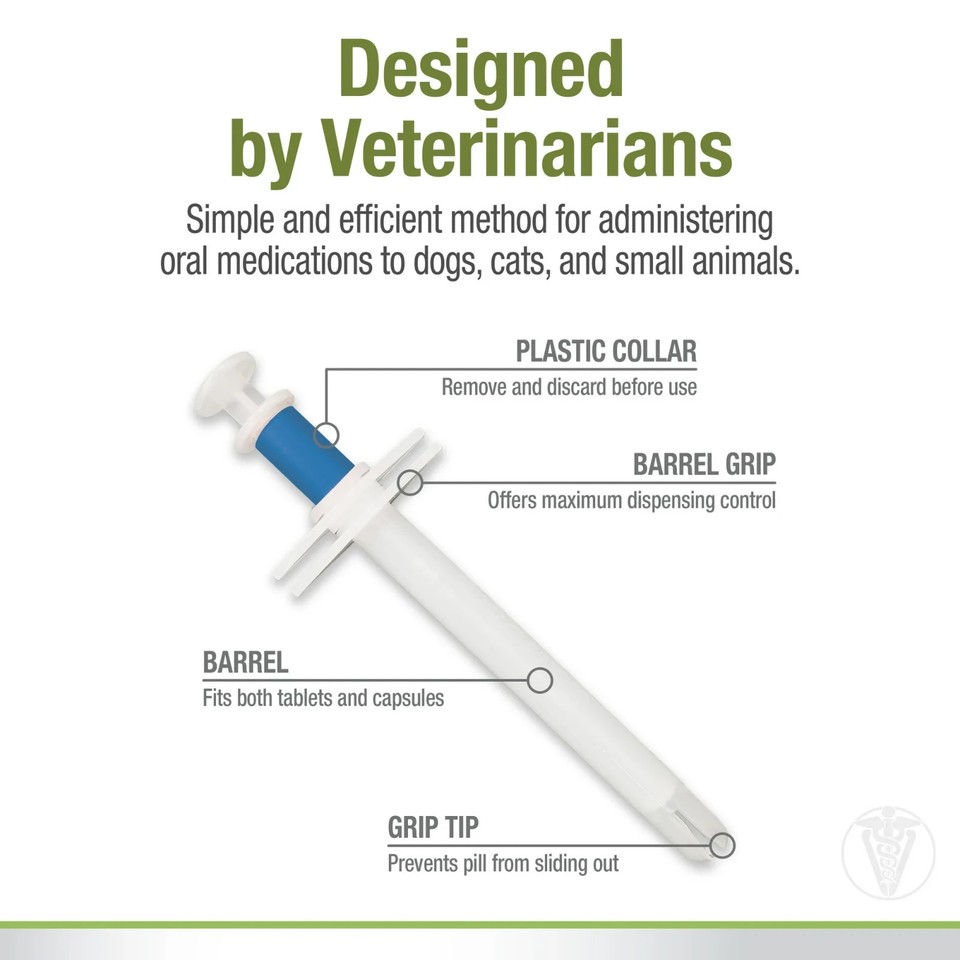 Designed by Veterinarians

Simple and efficient method for administering oral medications to dogs, cats, and small animals.

PLASTIC COLLAR
Remove and discard before use

BARREL GRIP
Offers maximum dispensing control

BARREL
Fits both tablets and capsules

GRIP TIP
Prevents pill from sliding out